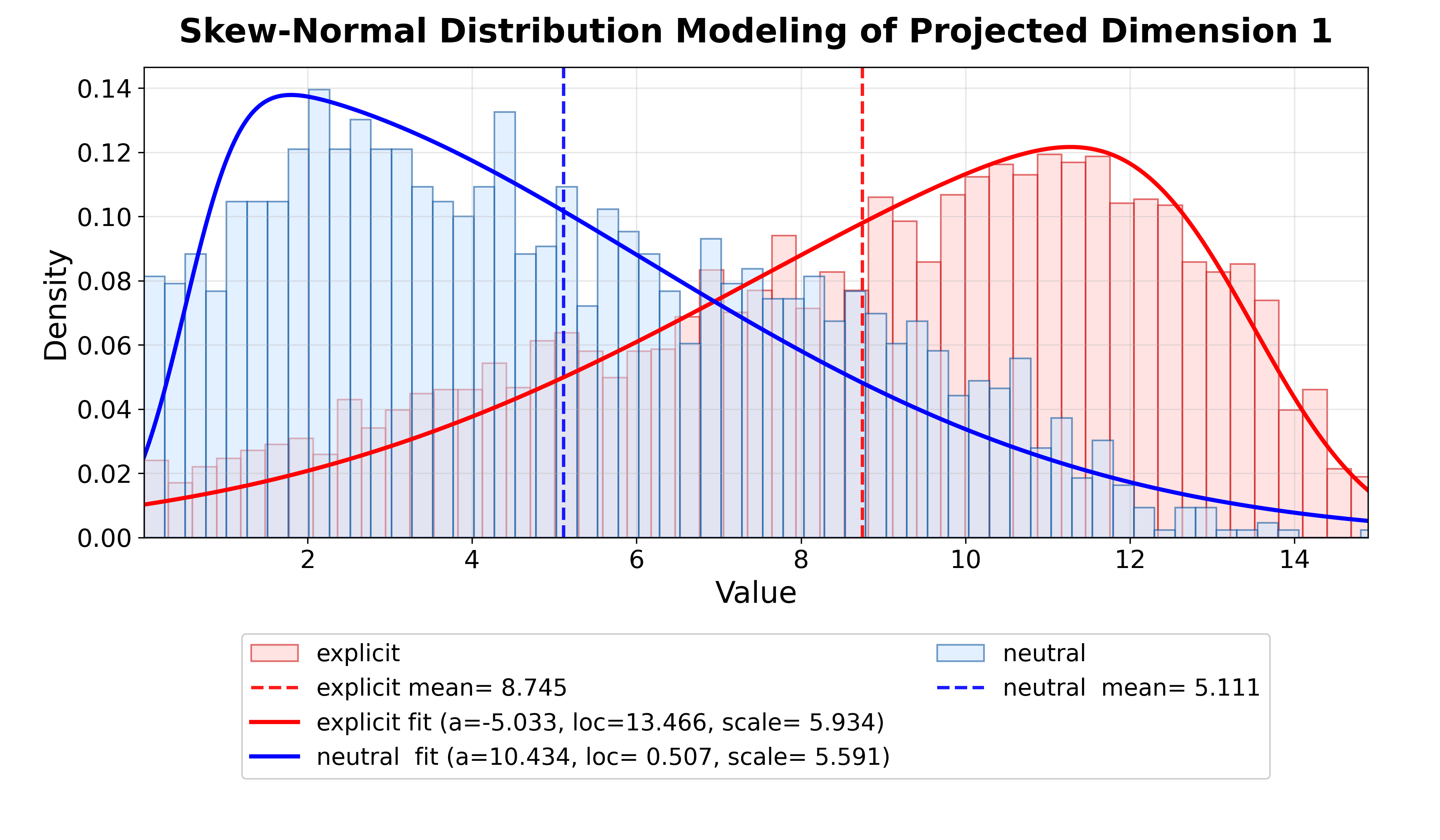 Skew-Normal Distribution Modeling of Projected Dimension 1

Density

0.14
0.12
0.10
0.08
0.06
0.04
0.02
0.00

2
4
6
8
10
12
14

Value

explicit
explicit mean= 8.745
explicit fit (a=-5.033, loc=13.466, scale= 5.934)
neutral fit (a=10.434, loc= 0.507, scale= 5.591)
neutral
neutral mean= 5.111